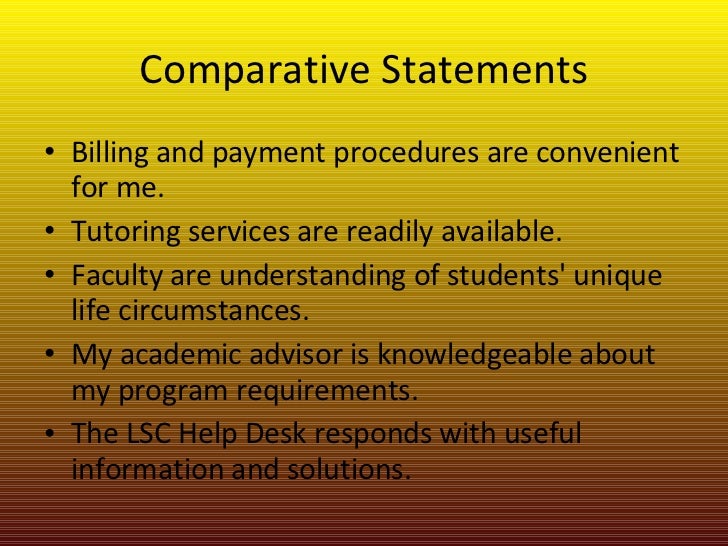 Comparative Statements

• Billing and payment procedures are convenient for me.
• Tutoring services are readily available.
• Faculty are understanding of students' unique life circumstances.
• My academic advisor is knowledgeable about my program requirements.
• The LSC Help Desk responds with useful information and solutions.